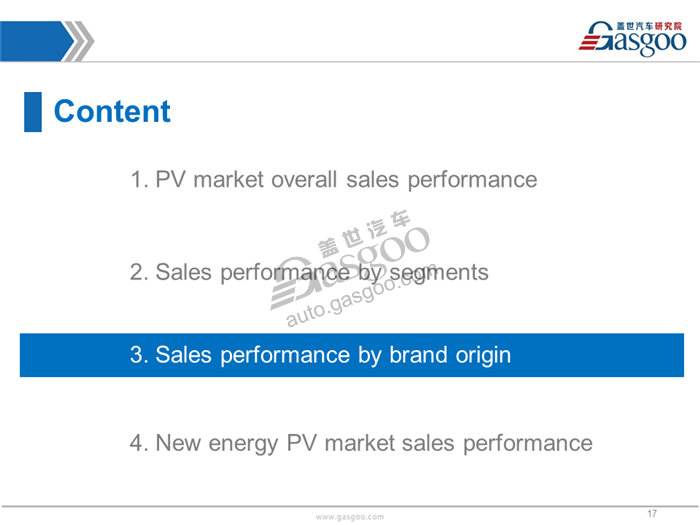 盖世汽车研究院
Gasgoo

Content

1. PV market overall sales performance

盖世汽车
Gasgoo
auto.gasgoo.com

2. Sales performance by segments

3. Sales performance by brand origin

4. New energy PV market sales performance

www.gasgoo.com

17